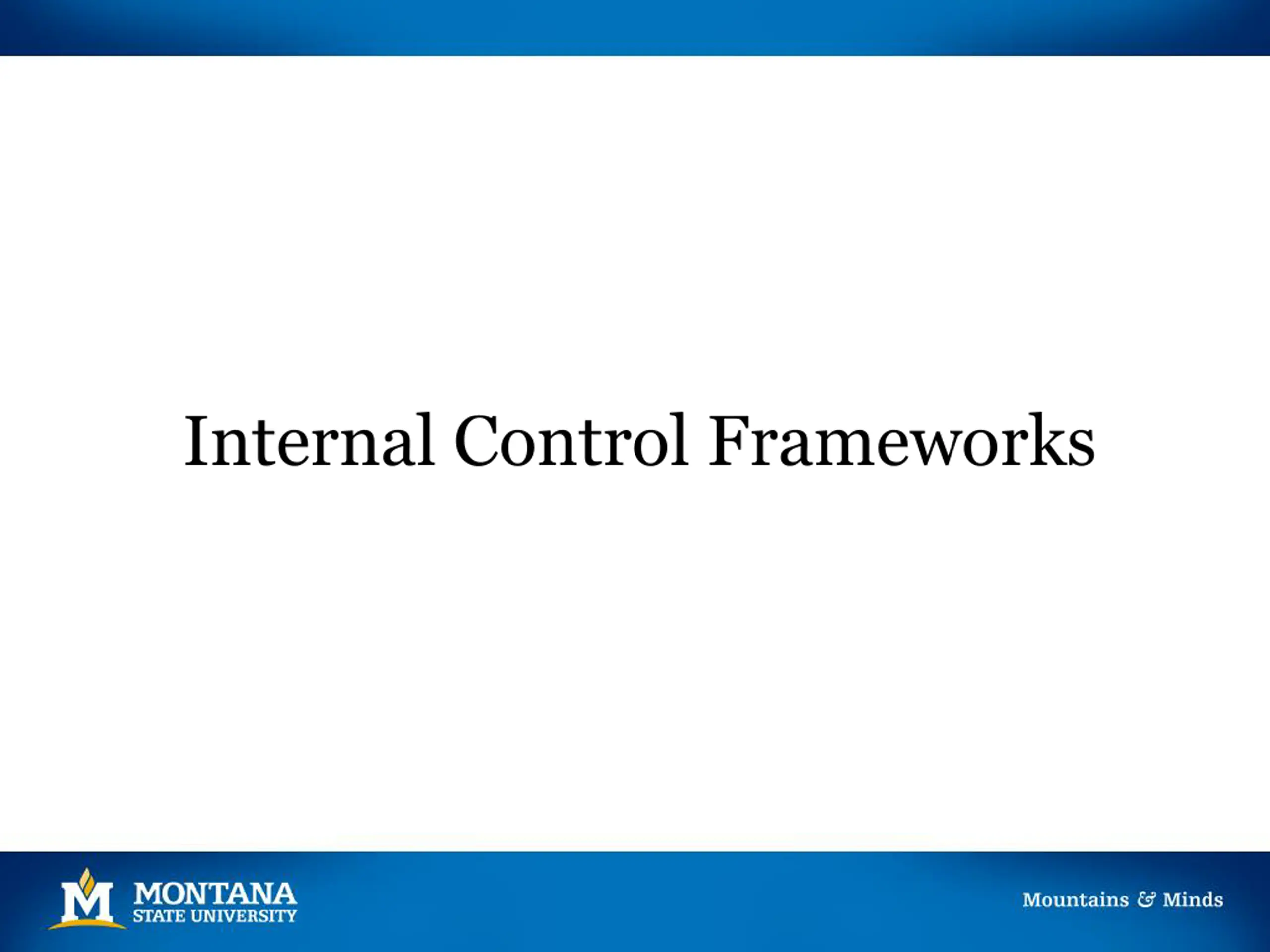 Internal Control Frameworks

M MONTANA STATE UNIVERSITY

Mountains & Minds